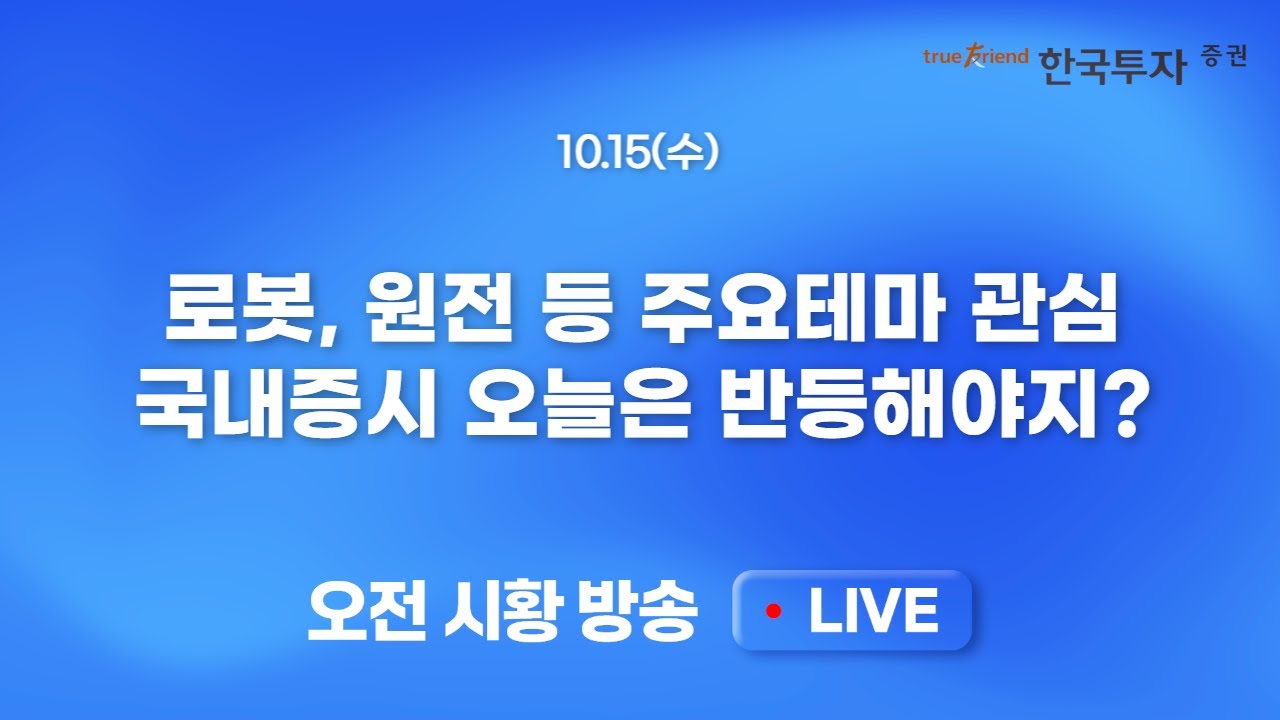 true friend 한국투자 증권

10.15(수)

로봇, 원전 등 주요테마 관심
국내증시 오늘은 반등해야지?

오전 시황 방송

LIVE